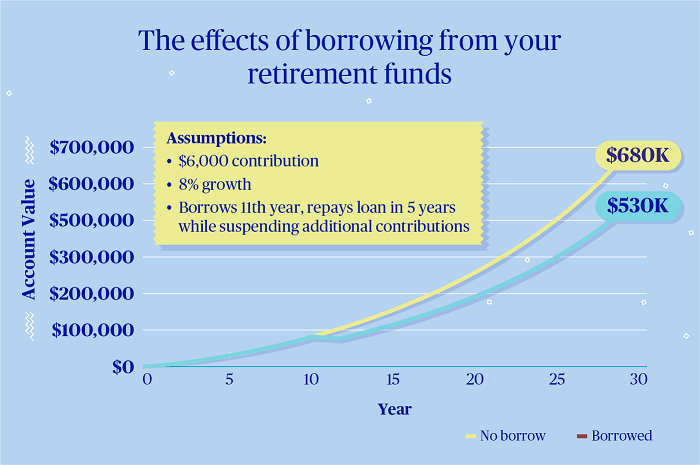 The effects of borrowing from your retirement funds

Assumptions:
• $6,000 contribution
• 8% growth
• Borrows 11th year, repays loan in 5 years while suspending additional contributions

$680K
$530K

Account Value
$700,000
$600,000
$500,000
$300,000
$200,000
$100,000
$0

0
5
10
15
20
25
30
Year

No borrow
Borrowed